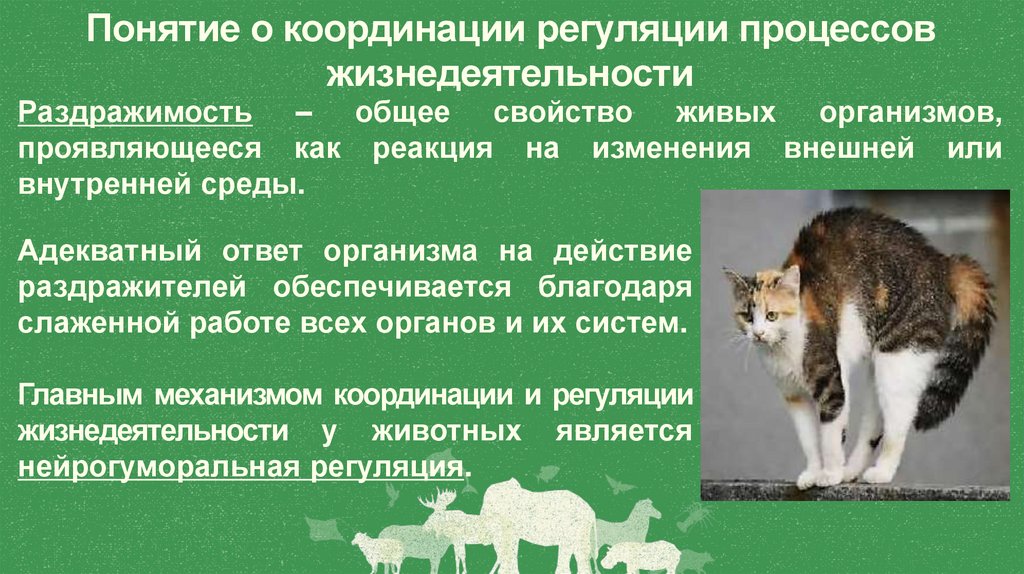 Понятие о координации регуляции процессов жизнедеятельности

Раздражимость – общее свойство живых организмов, проявляющееся как реакция на изменения внешней или внутренней среды.

Адекватный ответ организма на действие раздражителей обеспечивается благодаря слаженной работе всех органов и их систем.

Главным механизмом координации и регуляции жизнедеятельности у животных является нейрогуморальная регуляция.